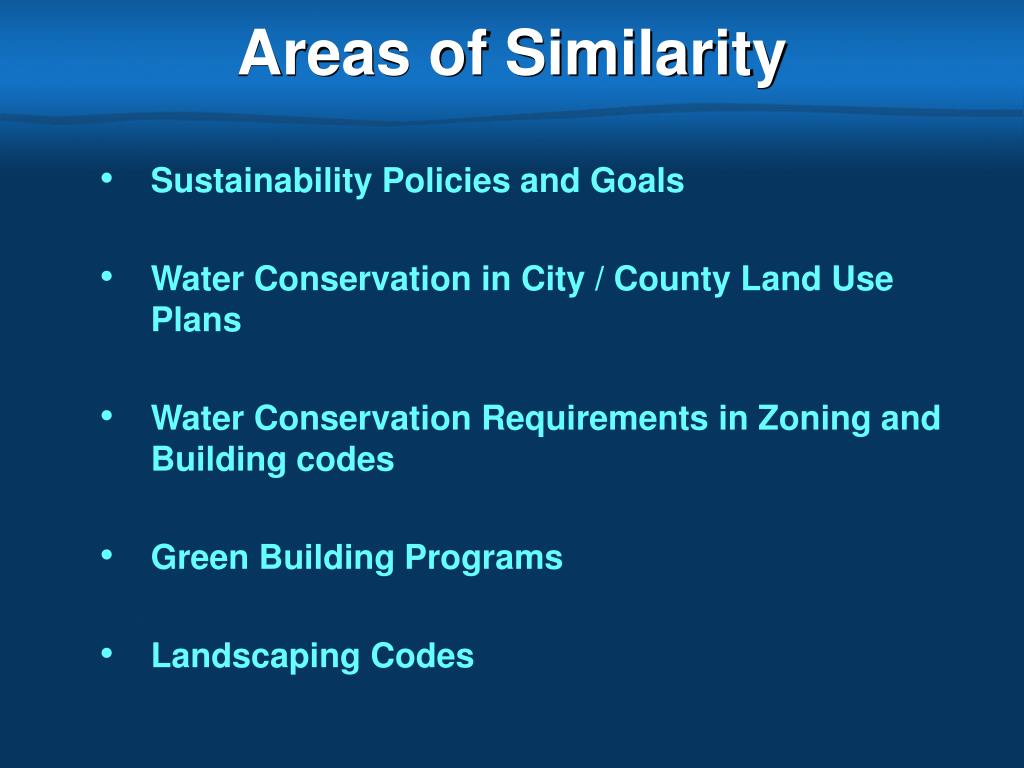 Areas of Similarity

• Sustainability Policies and Goals

• Water Conservation in City / County Land Use Plans

• Water Conservation Requirements in Zoning and Building codes

• Green Building Programs

• Landscaping Codes